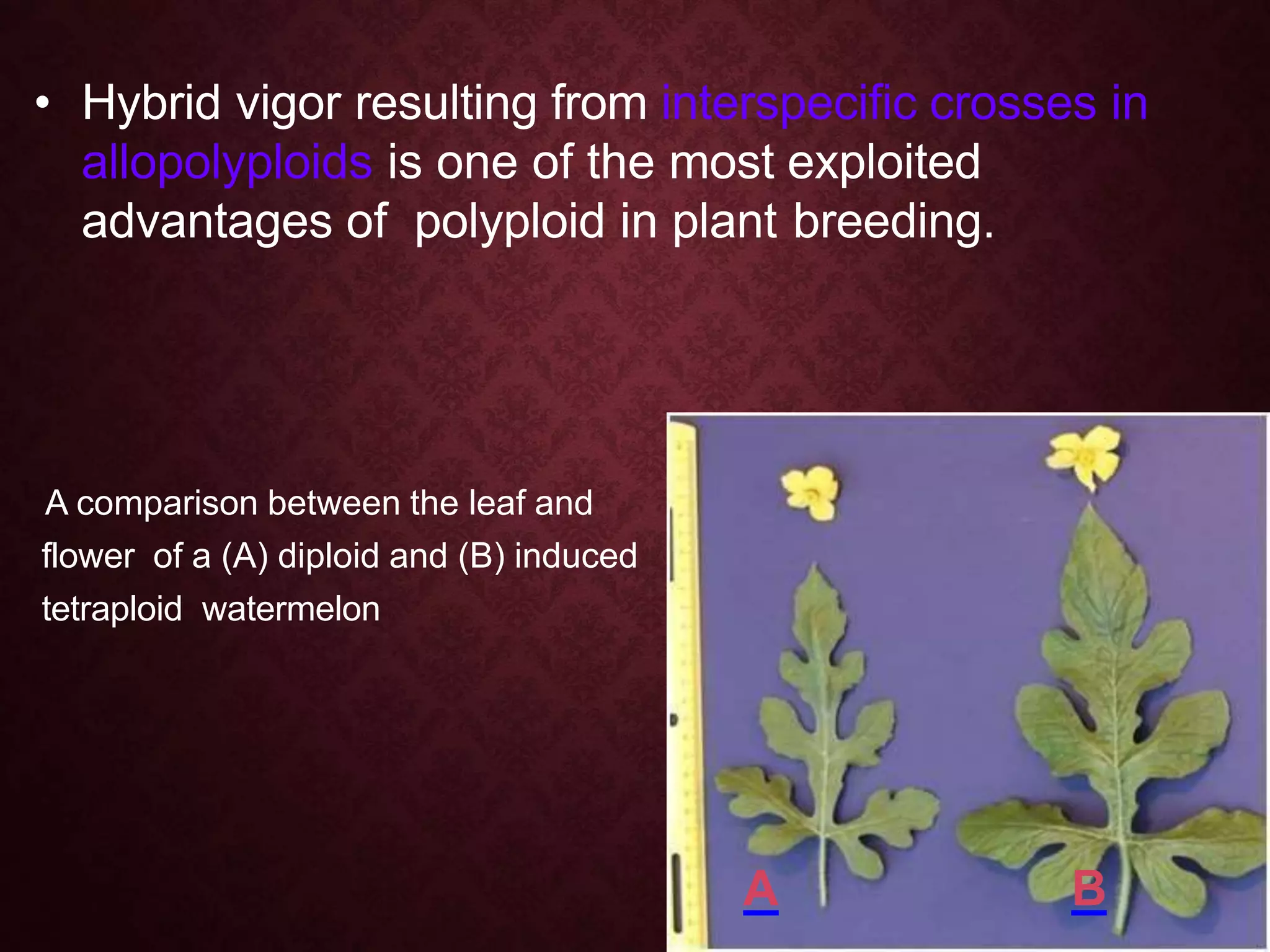 • Hybrid vigor resulting from interspecific crosses in allopolyploids is one of the most exploited advantages of polyploid in plant breeding.

A comparison between the leaf and flower of a (A) diploid and (B) induced tetraploid watermelon

A

B